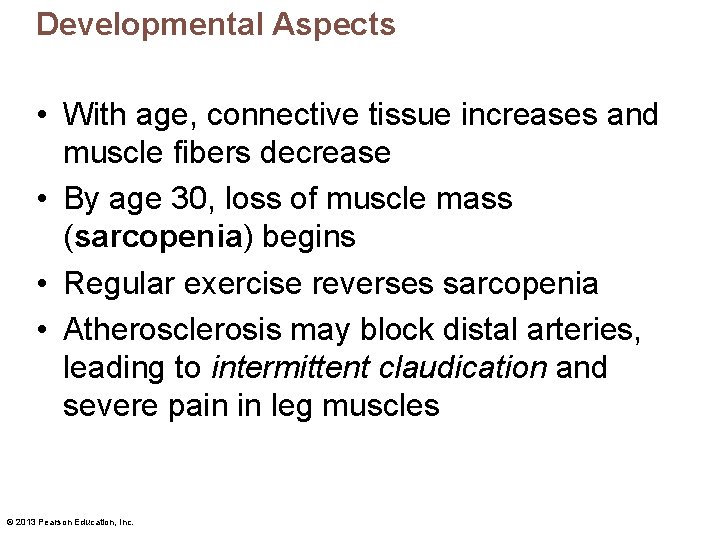 Developmental Aspects

• With age, connective tissue increases and muscle fibers decrease

• By age 30, loss of muscle mass (sarcopenia) begins

• Regular exercise reverses sarcopenia

• Atherosclerosis may block distal arteries, leading to intermittent claudication and severe pain in leg muscles

© 2013 Pearson Education, Inc.